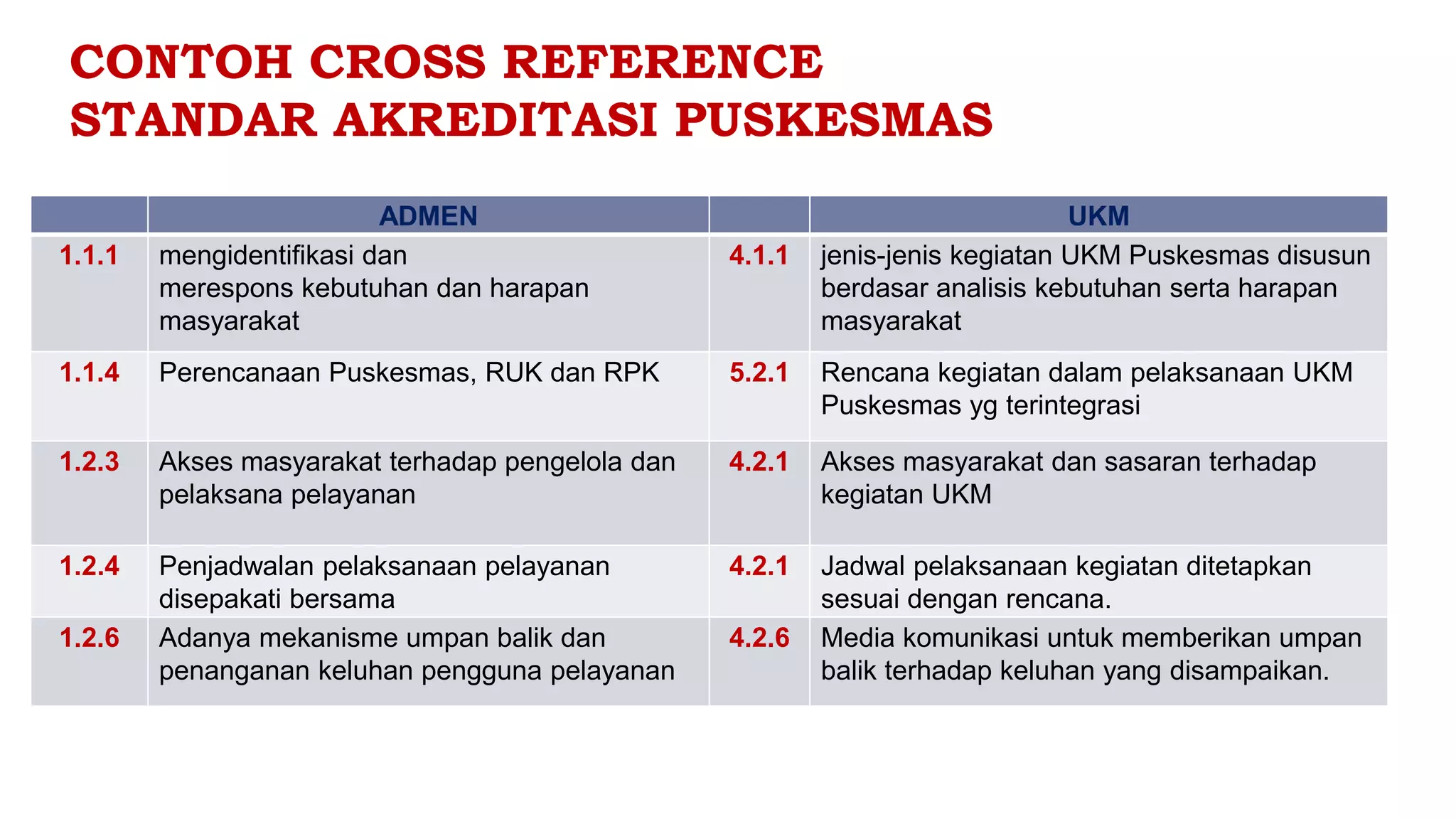 CONTOH CROSS REFERENCE
STANDAR AKREDITASI PUSKESMAS

| | ADMEN | | UKM |
|---|---|---|---|
| 1.1.1 | mengidentifikasi dan merespons kebutuhan dan harapan masyarakat | 4.1.1 | jenis-jenis kegiatan UKM Puskesmas disusun berdasar analisis kebutuhan serta harapan masyarakat |
| 1.1.4 | Perencanaan Puskesmas, RUK dan RPK | 5.2.1 | Rencana kegiatan dalam pelaksanaan UKM Puskesmas yg terintegrasi |
| 1.2.3 | Akses masyarakat terhadap pengelola dan pelaksana pelayanan | 4.2.1 | Akses masyarakat dan sasaran terhadap kegiatan UKM |
| 1.2.4 | Penjadwalan pelaksanaan pelayanan disepakati bersama | 4.2.1 | Jadwal pelaksanaan kegiatan ditetapkan sesuai dengan rencana. |
| 1.2.6 | Adanya mekanisme umpan balik dan penanganan keluhan pengguna pelayanan | 4.2.6 | Media komunikasi untuk memberikan umpan balik terhadap keluhan yang disampaikan. |